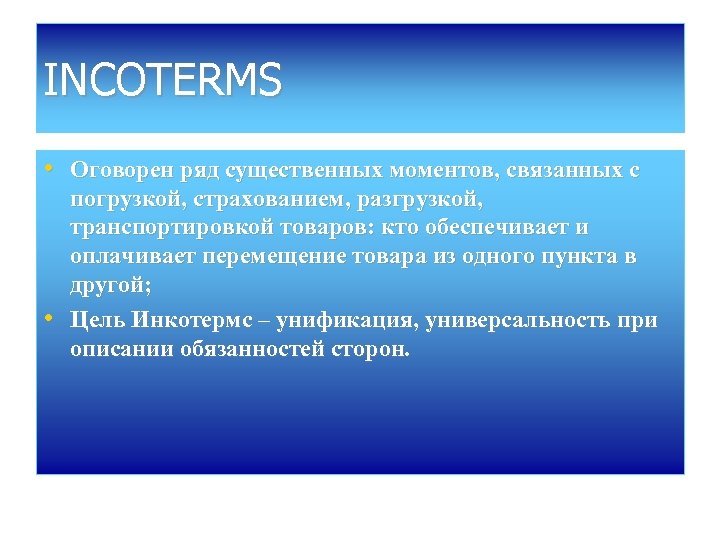 INCOTERMS

• Оговорен ряд существенных моментов, связанных с погрузкой, страхованием, разгрузкой, транспортировкой товаров: кто обеспечивает и оплачивает перемещение товара из одного пункта в другой;

• Цель Инкотермс – унификация, универсальность при описании обязанностей сторон.